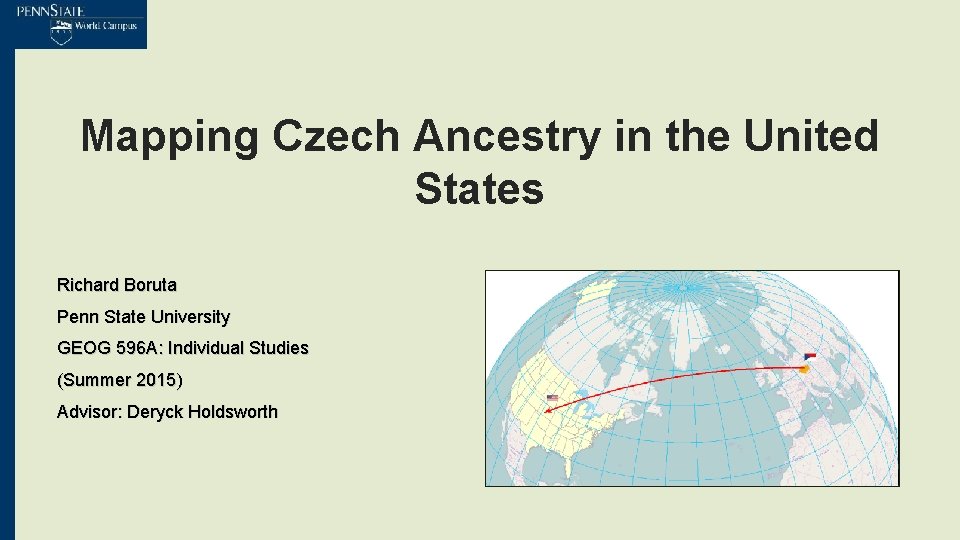 PENNSTATE
World Campus

Mapping Czech Ancestry in the United States

Richard Boruta

Penn State University

GEOG 596A: Individual Studies

(Summer 2015)

Advisor: Deryck Holdsworth